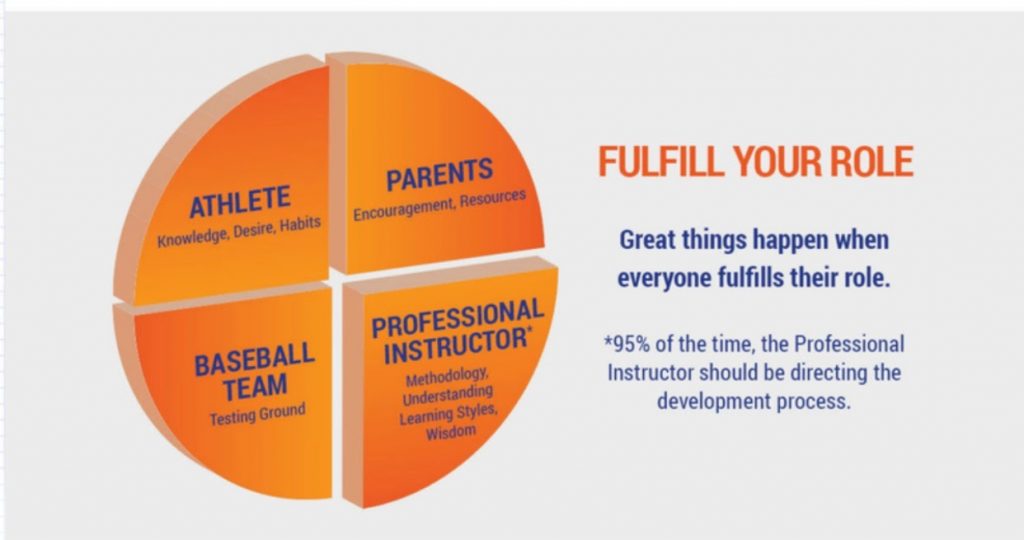 ATHLETE
Knowledge, Desire, Habits

PARENTS
Encouragement, Resources

BASEBALL TEAM
Testing Ground

PROFESSIONAL INSTRUCTOR*
Methodology, Understanding Learning Styles, Wisdom

FULFILL YOUR ROLE

Great things happen when everyone fulfills their role.

*95% of the time, the Professional Instructor should be directing the development process.